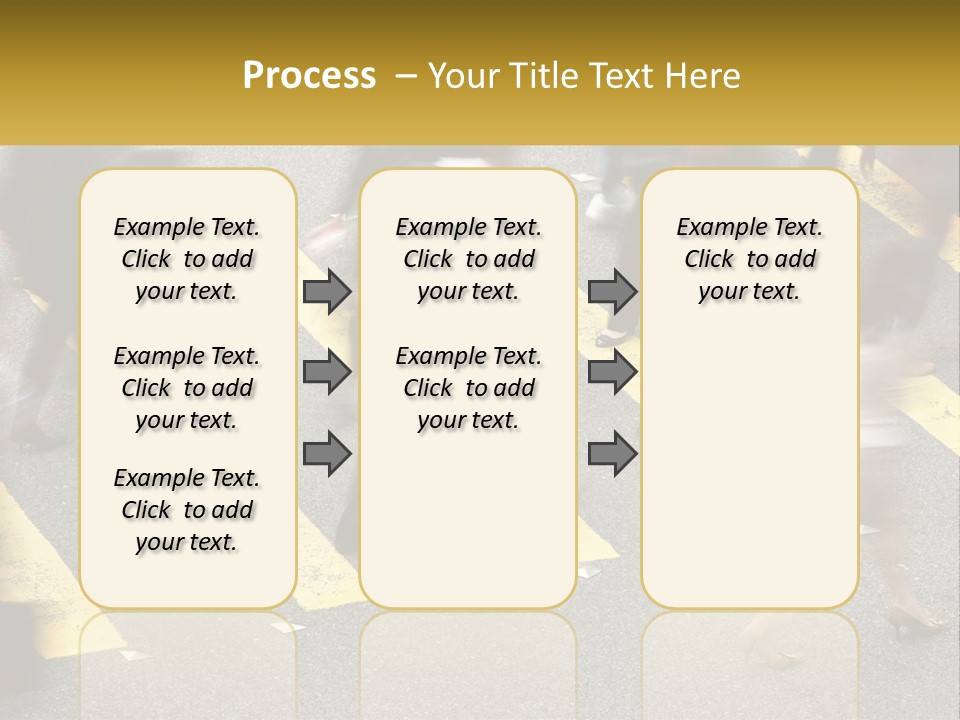 Process – Your Title Text Here

Example Text. Click to add your text.

Example Text. Click to add your text.

Example Text. Click to add your text.

Example Text. Click to add your text.

Example Text. Click to add your text.

Example Text. Click to add your text.